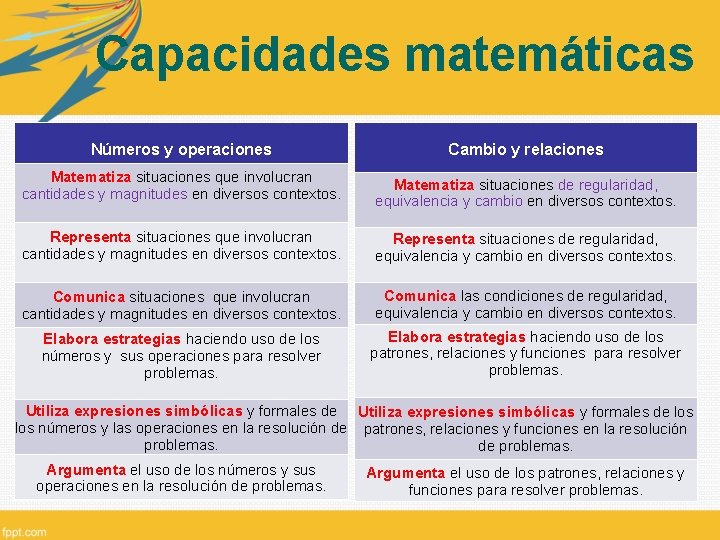 Capacidades matemáticas

| Números y operaciones | Cambio y relaciones |
|---|---|
| Matematiza situaciones que involucran cantidades y magnitudes en diversos contextos. | Matematiza situaciones de regularidad, equivalencia y cambio en diversos contextos. |
| Representa situaciones que involucran cantidades y magnitudes en diversos contextos. | Representa situaciones de regularidad, equivalencia y cambio en diversos contextos. |
| Comunica situaciones que involucran cantidades y magnitudes en diversos contextos. | Comunica las condiciones de regularidad, equivalencia y cambio en diversos contextos. |
| Elabora estrategias haciendo uso de los números y sus operaciones para resolver problemas. | Elabora estrategias haciendo uso de los patrones, relaciones y funciones para resolver problemas. |
| Utiliza expresiones simbólicas y formales de los números y las operaciones en la resolución de problemas. | Utiliza expresiones simbólicas y formales de los patrones, relaciones y funciones en la resolución de problemas. |
| Argumenta el uso de los números y sus operaciones en la resolución de problemas. | Argumenta el uso de los patrones, relaciones y funciones para resolver problemas. |

fppt.com